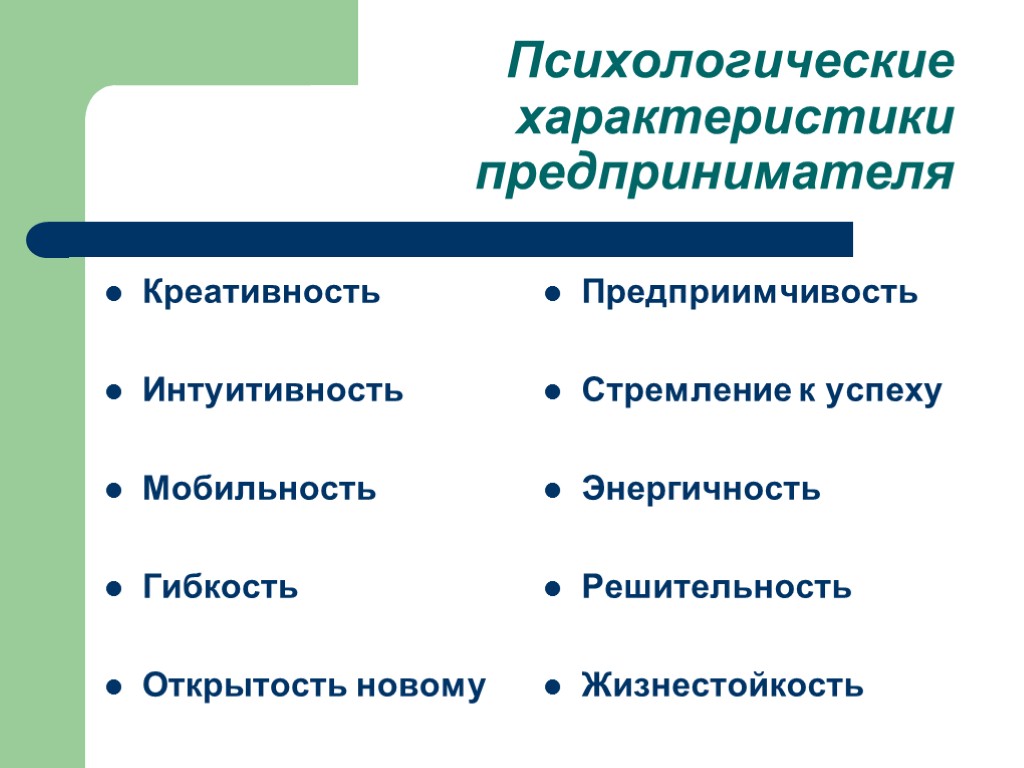 Психологические характеристики предпринимателя

- Креативность
- Интуитивность
- Мобильность
- Гибкость
- Открытость новому

- Предприимчивость
- Стремление к успеху
- Энергичность
- Решительность
- Жизнестойкость